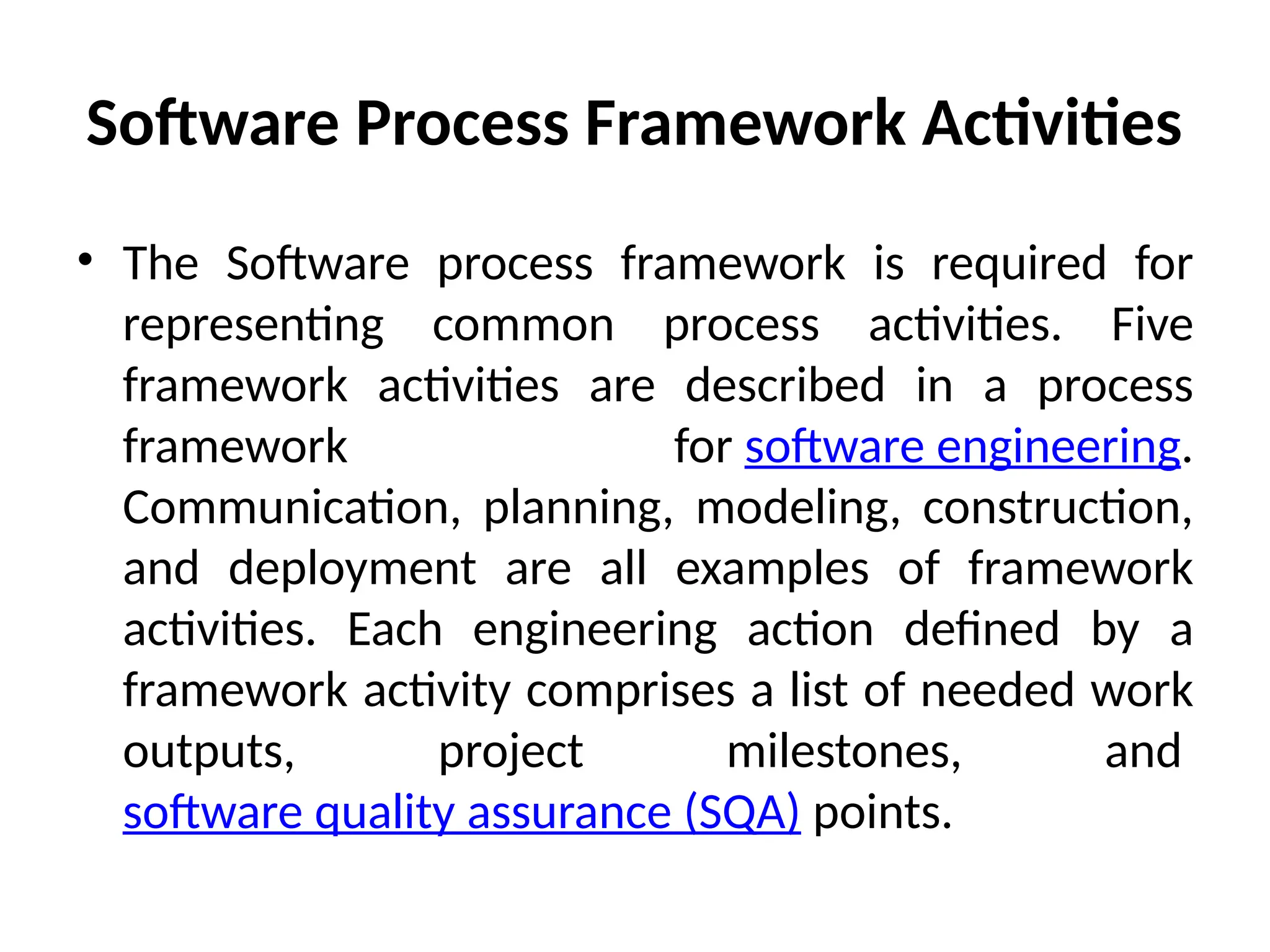 Software Process Framework Activities

• The Software process framework is required for representing common process activities. Five framework activities are described in a process framework for software engineering. Communication, planning, modeling, construction, and deployment are all examples of framework activities. Each engineering action defined by a framework activity comprises a list of needed work outputs, project milestones, and software quality assurance (SQA) points.